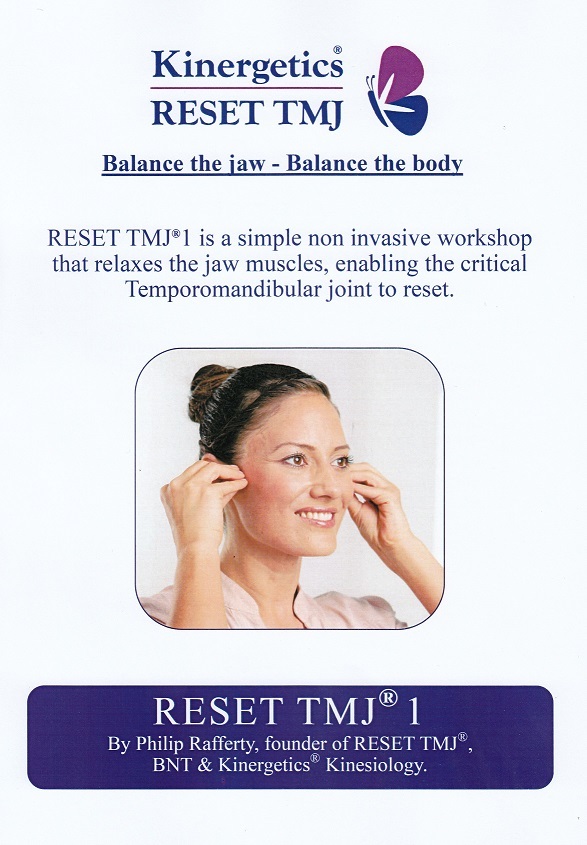 Kinergetics®
RESET TMJ

Balance the jaw - Balance the body

RESET TMJ®1 is a simple non invasive workshop that relaxes the jaw muscles, enabling the critical Temporomandibular joint to reset.

RESET TMJ® 1
By Philip Rafferty, founder of RESET TMJ®, BNT & Kinergetics® Kinesiology.